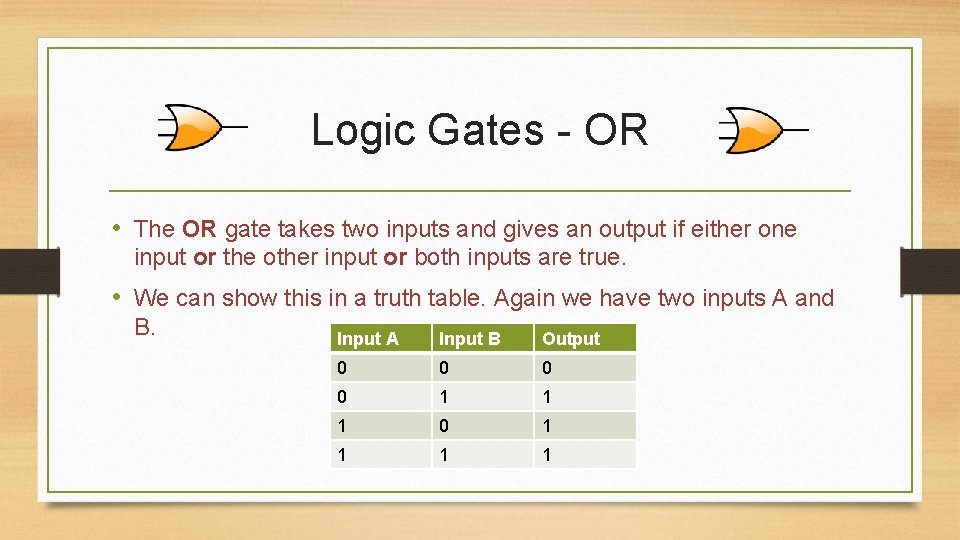 Logic Gates - OR

• The OR gate takes two inputs and gives an output if either one input or the other input or both inputs are true.

• We can show this in a truth table. Again we have two inputs A and B.

| Input A | Input B | Output |
|---|---|---|
| 0 | 0 | 0 |
| 0 | 1 | 1 |
| 1 | 0 | 1 |
| 1 | 1 | 1 |